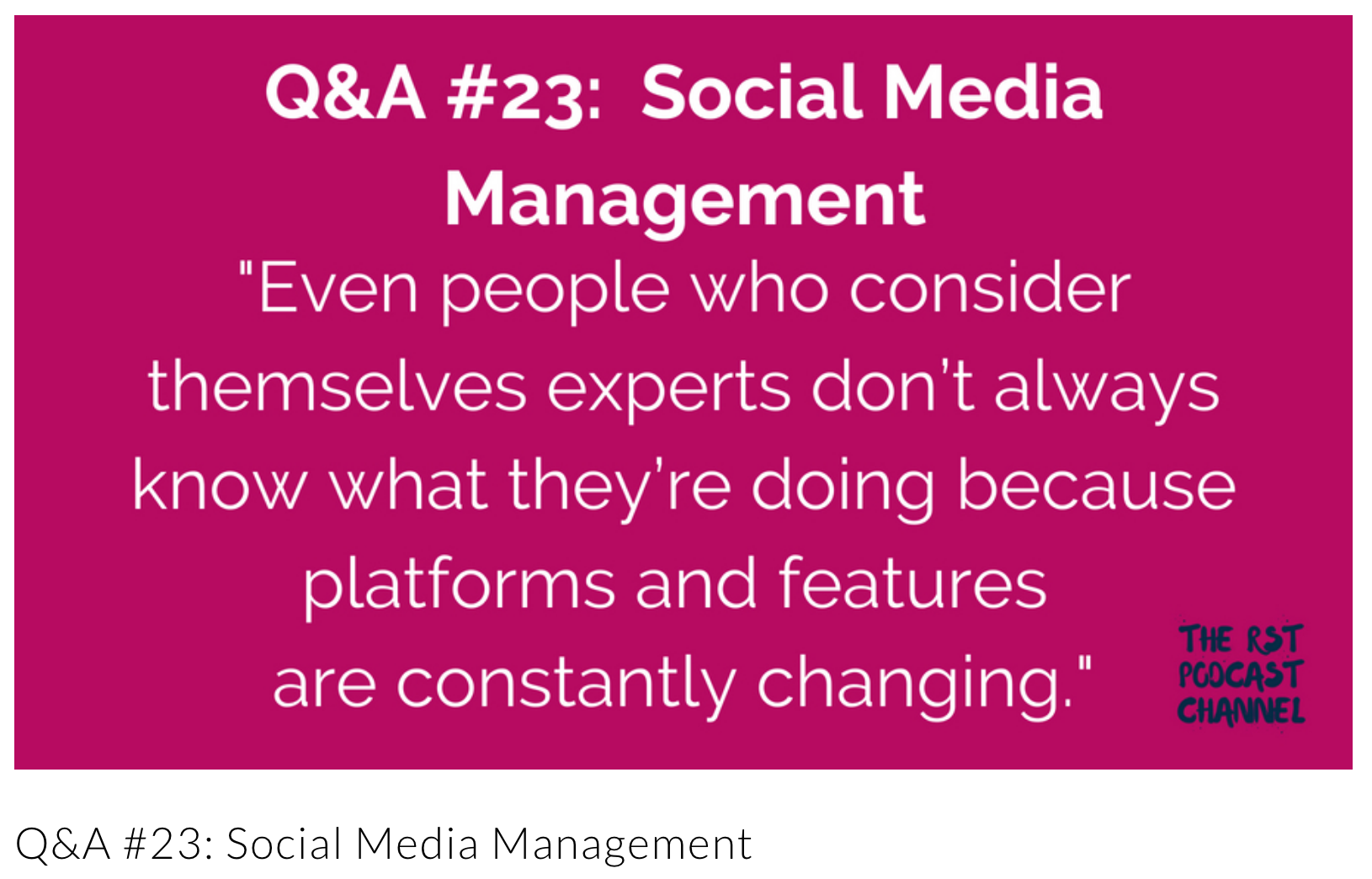 Q&A #23: Social Media Management

"Even people who consider themselves experts don't always know what they're doing because platforms and features are constantly changing."

THE RST PODCAST CHANNEL

Q&A #23: Social Media Management